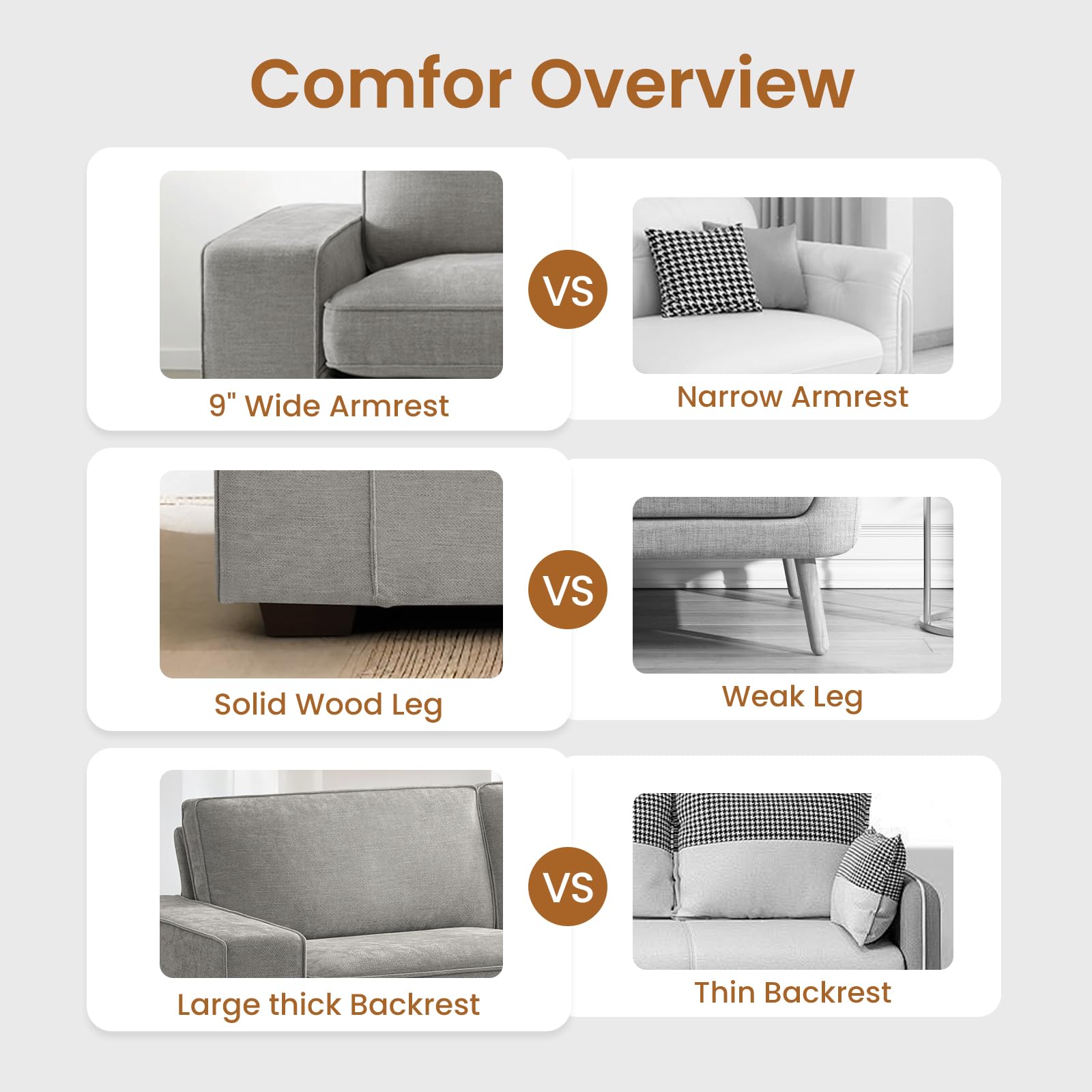 Comfor Overview

9" Wide Armrest

VS

Narrow Armrest

Solid Wood Leg

VS

Weak Leg

Large thick Backrest

VS

Thin Backrest